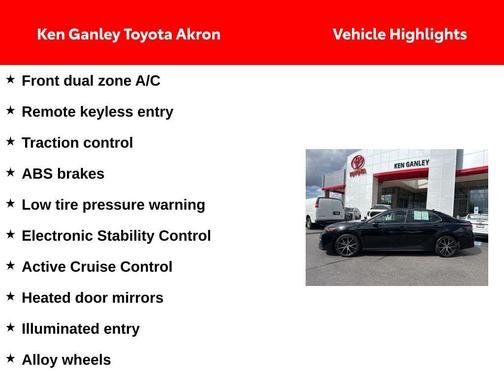 Ken Ganley Toyota Akron

Vehicle Highlights

★ Front dual zone A/C
★ Remote keyless entry
★ Traction control
★ ABS brakes
★ Low tire pressure warning
★ Electronic Stability Control
★ Active Cruise Control
★ Heated door mirrors
★ Illuminated entry
★ Alloy wheels

TOYOTA
KEN GANLEY